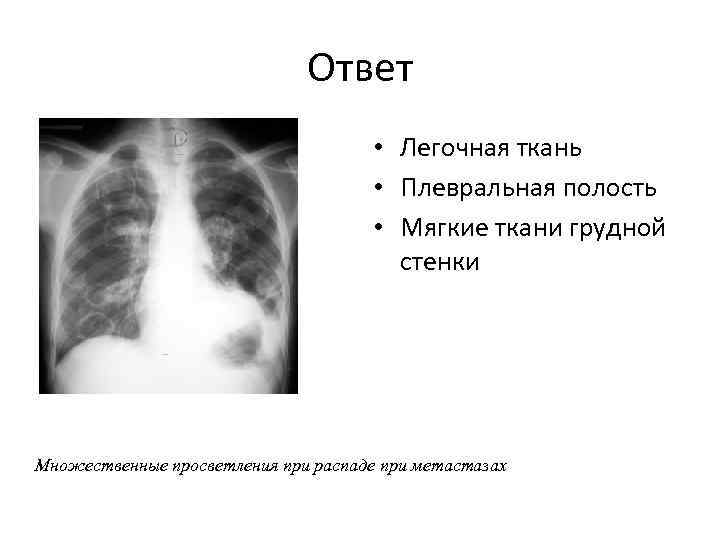 Ответ

• Легочная ткань
• Плевральная полость
• Мягкие ткани грудной стенки

Множественные просветления при распаде при метастазах